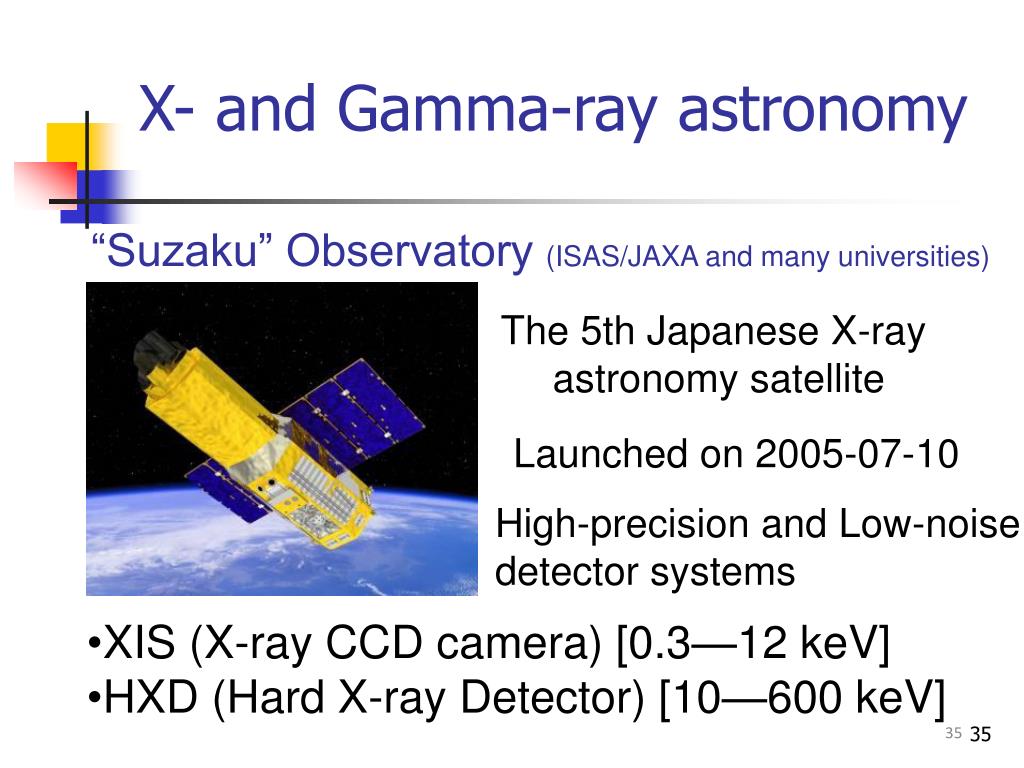 X- and Gamma-ray astronomy

“Suzaku” Observatory (ISAS/JAXA and many universities)

The 5th Japanese X-ray astronomy satellite

Launched on 2005-07-10

High-precision and Low-noise detector systems

•XIS (X-ray CCD camera) [0.3—12 keV]
•HXD (Hard X-ray Detector) [10—600 keV]

35 35